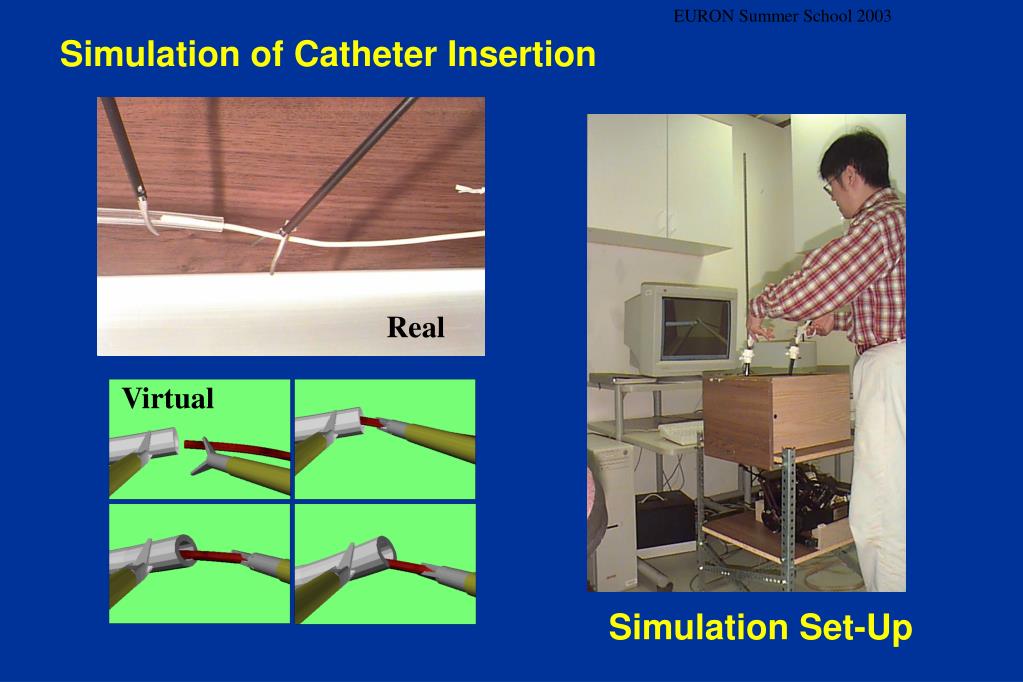 EURON Summer School 2003

Simulation of Catheter Insertion

Real

Virtual

Simulation Set-Up